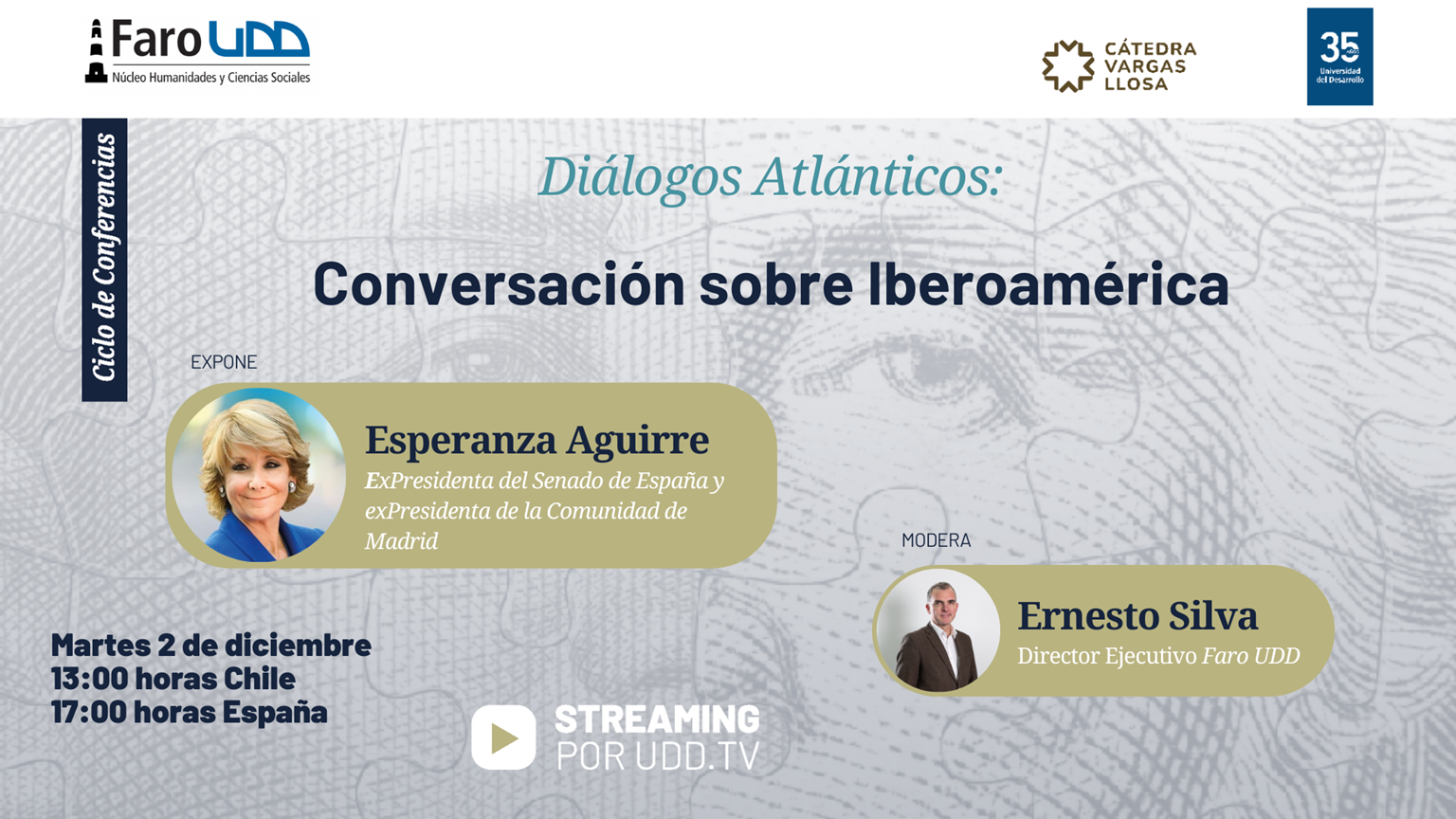 Faro UDD
Núcleo Humanidades y Ciencias Sociales

CÁTEDRA VARGAS LLOSA

35 AÑOS
Universidad del Desarrollo

Ciclo de Conferencias

Diálogos Atlánticos:

Conversación sobre Iberoamérica

EXPONE

Esperanza Aguirre
ExPresidenta del Senado de España y exPresidenta de la Comunidad de Madrid

MODERA

Ernesto Silva
Director Ejecutivo Faro UDD

Martes 2 de diciembre
13:00 horas Chile
17:00 horas España

STREAMING POR UDD.TV